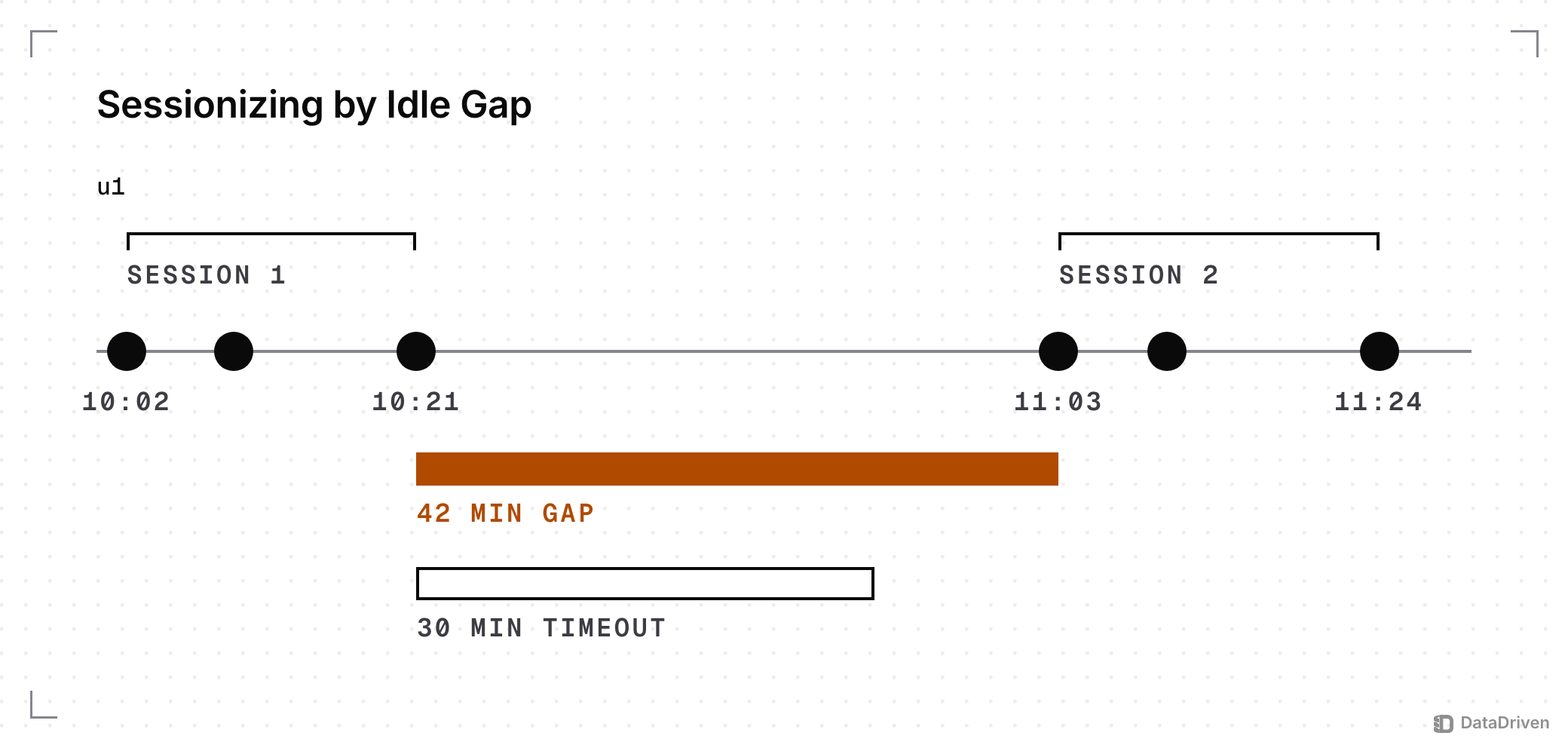 Sessionizing by Idle Gap

u1

SESSION 1

SESSION 2

10:02

10:21

11:03

11:24

42 MIN GAP

30 MIN TIMEOUT

DataDriven